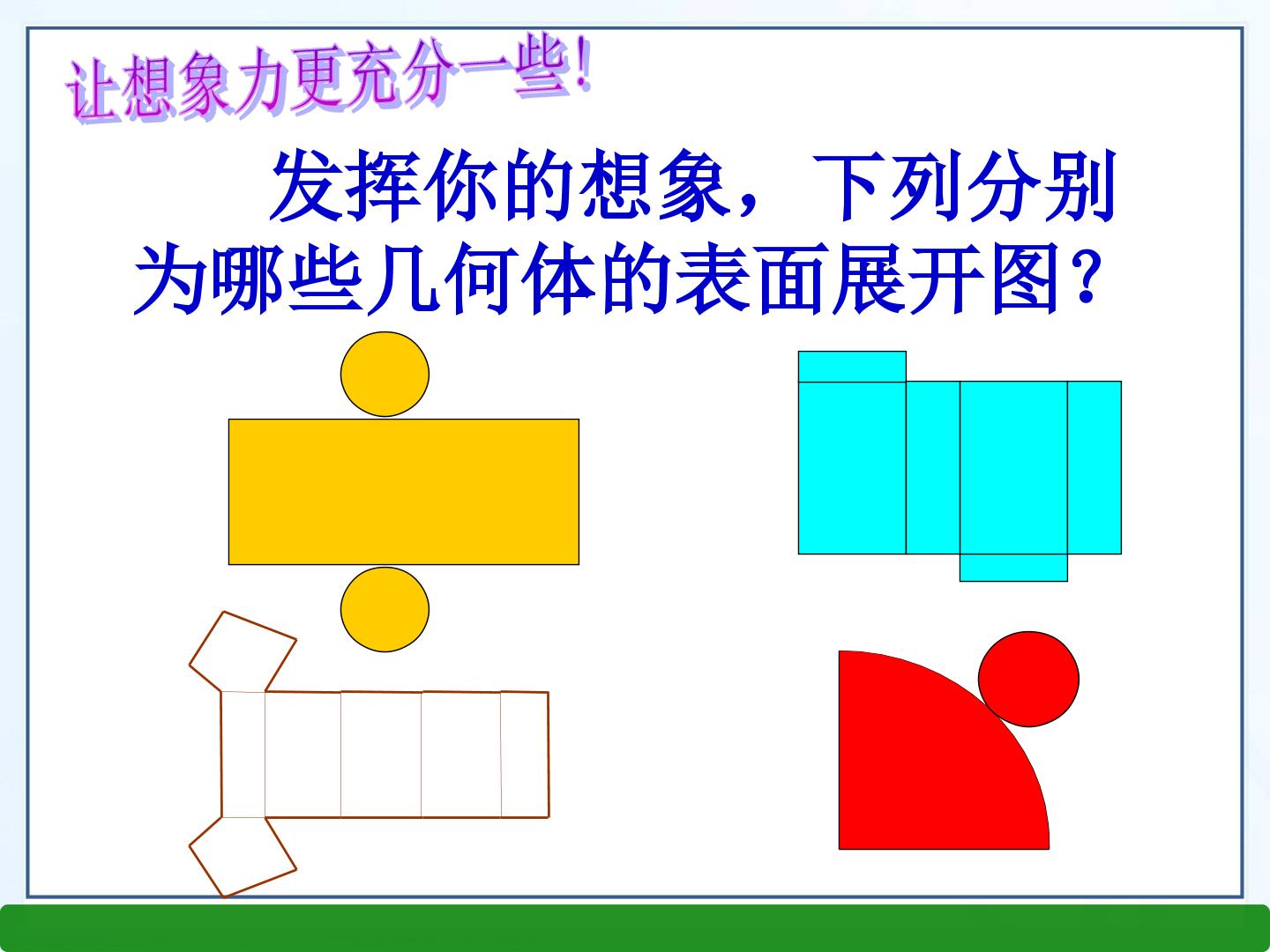 让想象力更充分一些!

发挥你的想象，下列分别为哪些几何体的表面展开图?